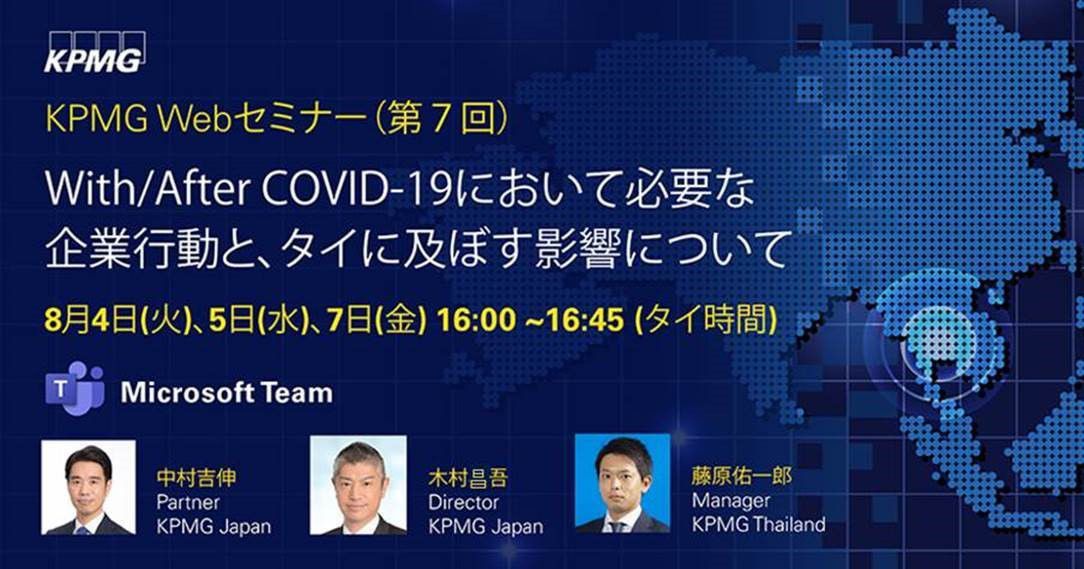 KPMG

KPMG Webセミナー（第７回）

With/After COVID-19において必要な企業行動と、タイに及ぼす影響について

8月4日(火)、5日(水)、7日(金) 16:00 ~16:45 (タイ時間)

Microsoft Team

中村吉伸
Partner
KPMG Japan

木村昌吾
Director
KPMG Japan

藤原佑一郎
Manager
KPMG Thailand